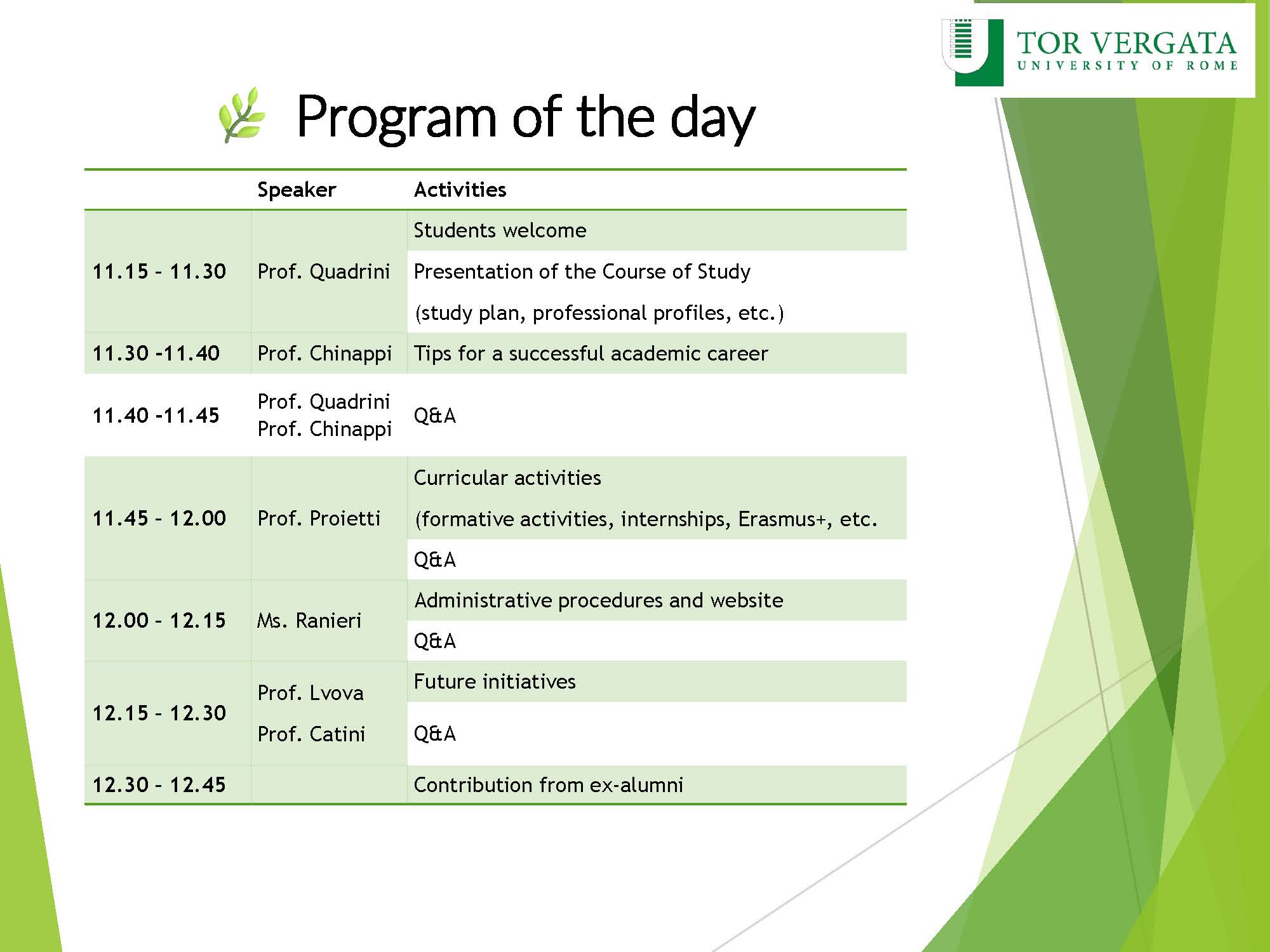 TOR VERGATA
UNIVERSITY OF ROME

Program of the day

| | Speaker | Activities |
|---|---|---|
| 11.15 – 11.30 | Prof. Quadrini | Students welcome |
| | | Presentation of the Course of Study (study plan, professional profiles, etc.) |
| 11.30 -11.40 | Prof. Chinappi | Tips for a successful academic career |
| 11.40 -11.45 | Prof. Quadrini Prof. Chinappi | Q&A |
| 11.45 – 12.00 | Prof. Proietti | Curricular activities (formative activities, internships, Erasmus+, etc. |
| | | Q&A |
| 12.00 – 12.15 | Ms. Ranieri | Administrative procedures and website |
| | | Q&A |
| 12.15 – 12.30 | Prof. Lvova Prof. Catini | Future initiatives |
| | | Q&A |
| 12.30 – 12.45 | | Contribution from ex-alumni |